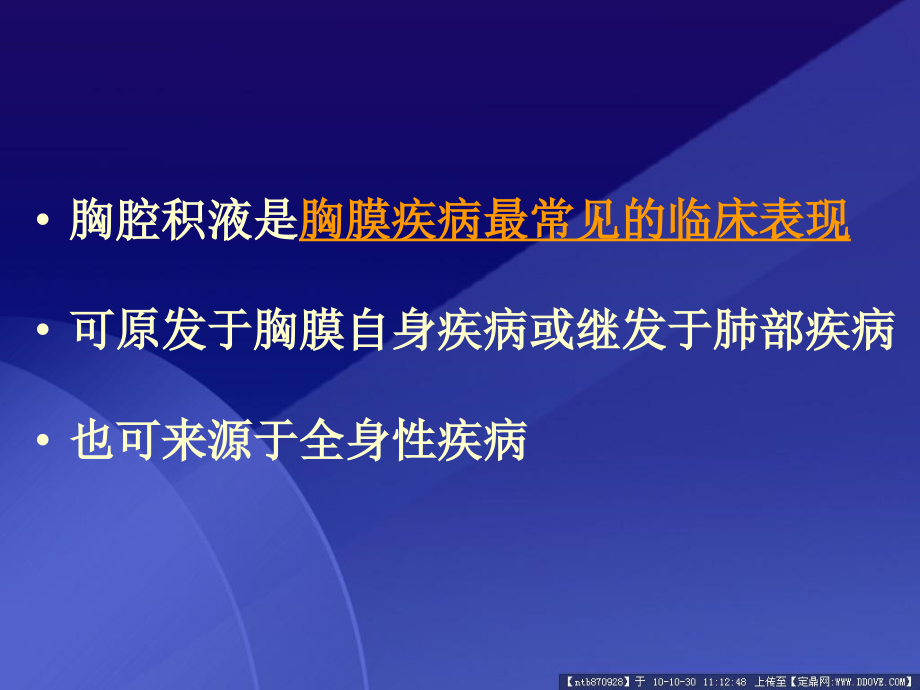 • 胸腔积液是胸膜疾病最常见的临床表现

• 可原发于胸膜自身疾病或继发于肺部疾病

• 也可来源于全身性疾病

【ntb870928】于 10-10-30 11:12:48 上传至【定鼎网:WWW.DDOVE.COM】